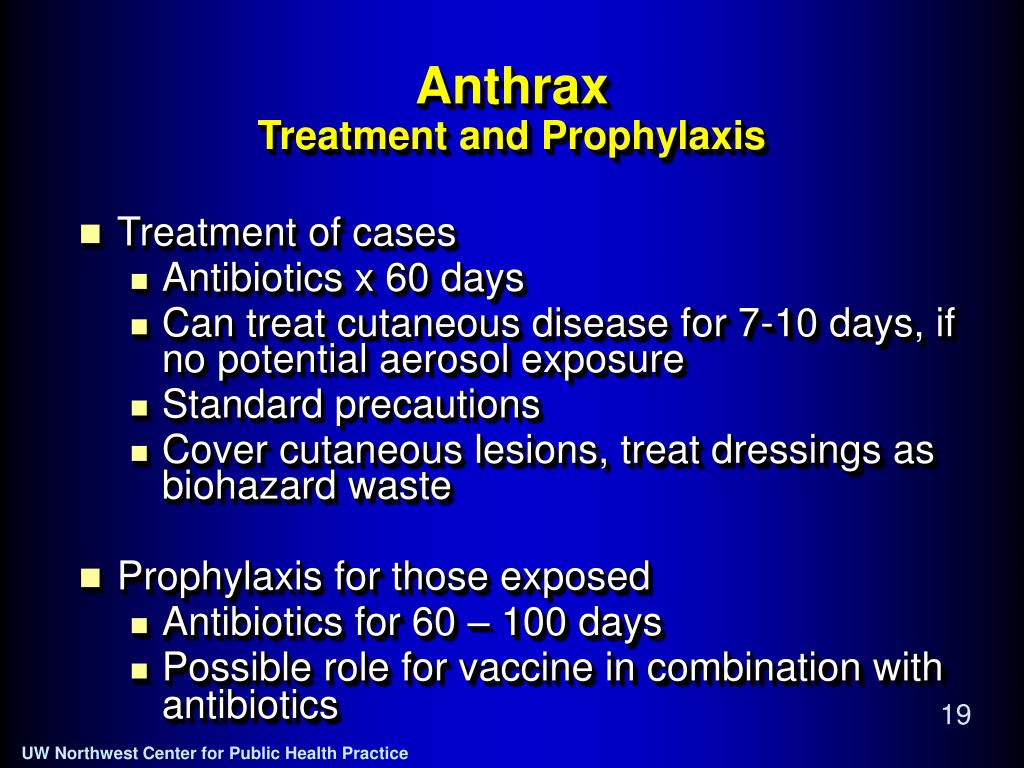 Anthrax
Treatment and Prophylaxis

- Treatment of cases
  - Antibiotics x 60 days
  - Can treat cutaneous disease for 7-10 days, if no potential aerosol exposure
  - Standard precautions
  - Cover cutaneous lesions, treat dressings as biohazard waste

- Prophylaxis for those exposed
  - Antibiotics for 60 – 100 days
  - Possible role for vaccine in combination with antibiotics

19

UW Northwest Center for Public Health Practice